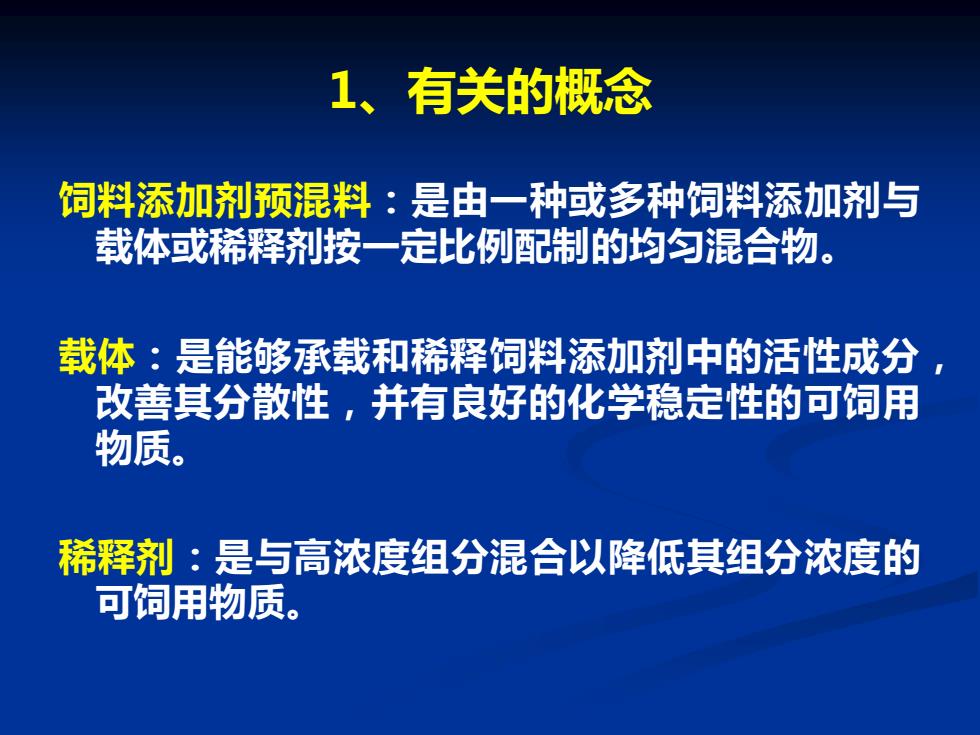 1、有关的概念

饲料添加剂预混料：是由一种或多种饲料添加剂与载体或稀释剂按一定比例配制的均匀混合物。

载体：是能够承载和稀释饲料添加剂中的活性成分，改善其分散性，并有良好的化学稳定性的可饲用物质。

稀释剂：是与高浓度组分混合以降低其组分浓度的可饲用物质。